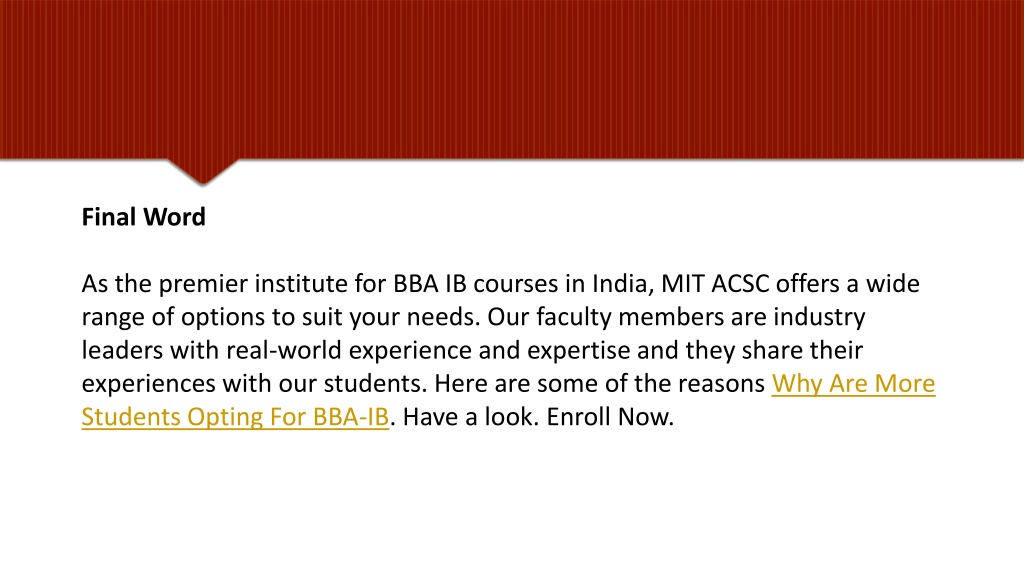 Final Word

As the premier institute for BBA IB courses in India, MIT ACSC offers a wide range of options to suit your needs. Our faculty members are industry leaders with real-world experience and expertise and they share their experiences with our students. Here are some of the reasons Why Are More Students Opting For BBA-IB. Have a look. Enroll Now.